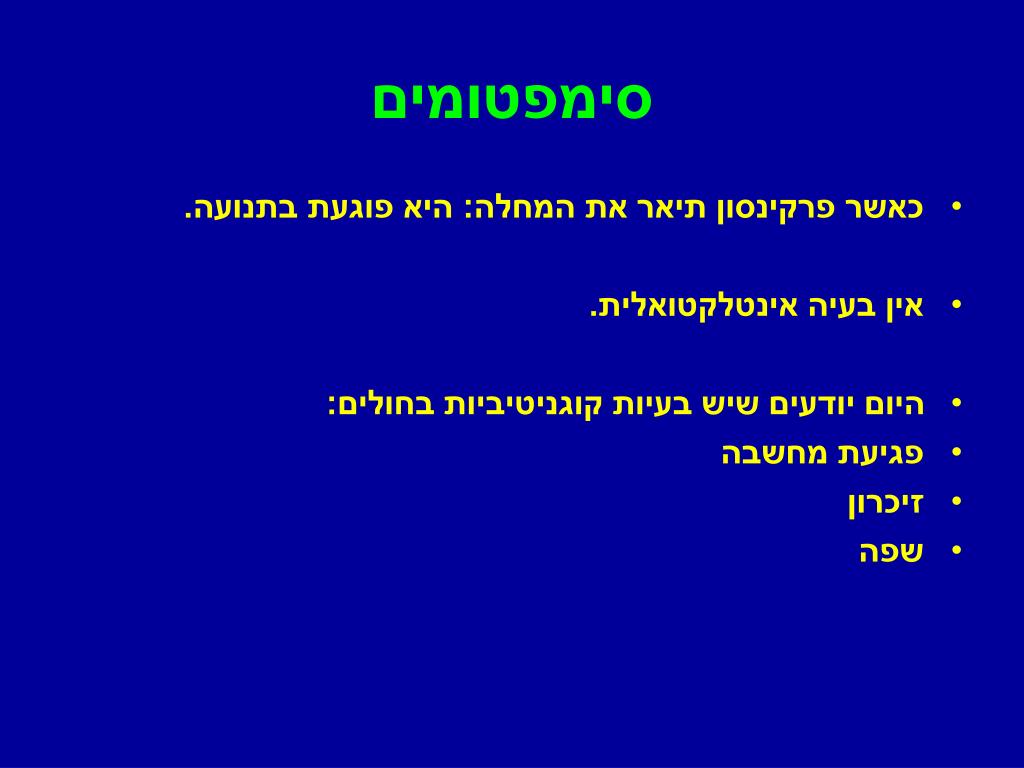 סימפטומים

• כאשר פרקינסון תיאר את המחלה: היא פוגעת בתנועה.

• אין בעיה אינטלקטואלית.

• היום יודעים שיש בעיות קוגניטיביות בחולים:
• פגיעת מחשבה
• זיכרון
• שפה